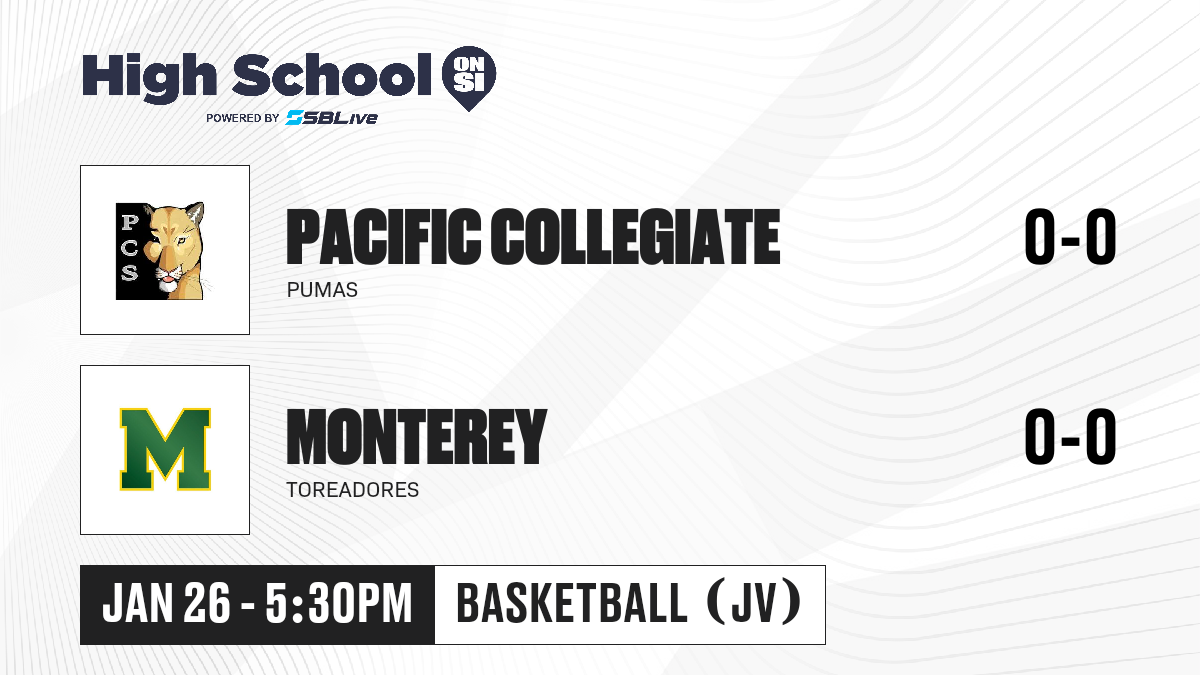 High School ON SI
POWERED BY SBLive

PCS

PACIFIC COLLEGIATE
PUMAS
0-0

M

MONTEREY
TOREADORES
0-0

JAN 26 - 5:30PM
BASKETBALL (JV)